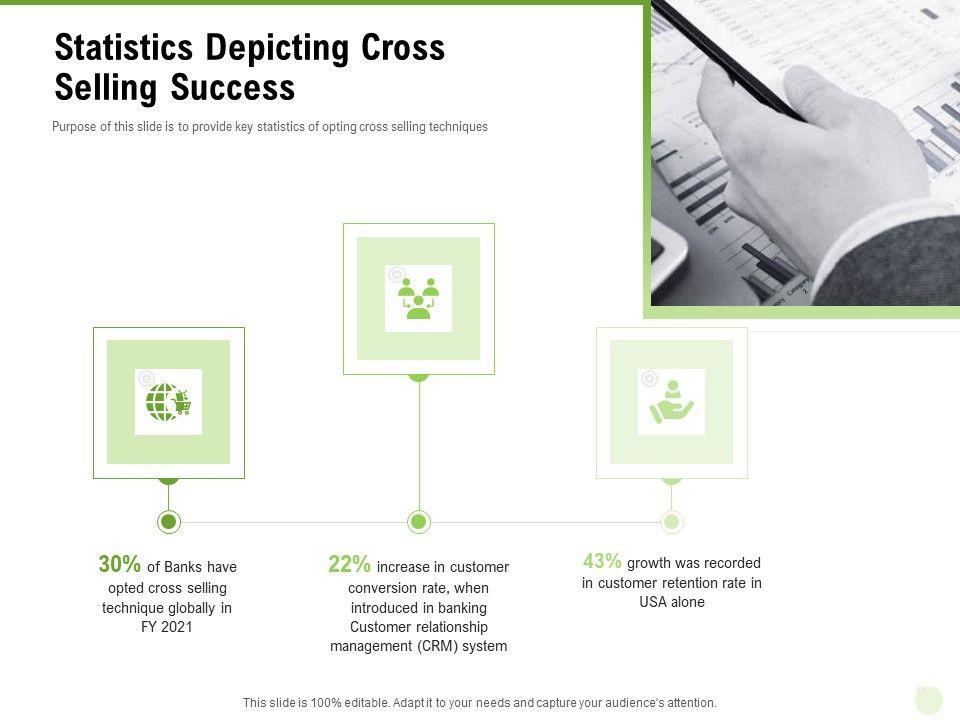 Statistics Depicting Cross Selling Success

Purpose of this slide is to provide key statistics of opting cross selling techniques

30% of Banks have opted cross selling technique globally in FY 2021

22% increase in customer conversion rate, when introduced in banking Customer relationship management (CRM) system

43% growth was recorded in customer retention rate in USA alone

This slide is 100% editable. Adapt it to your needs and capture your audience's attention.